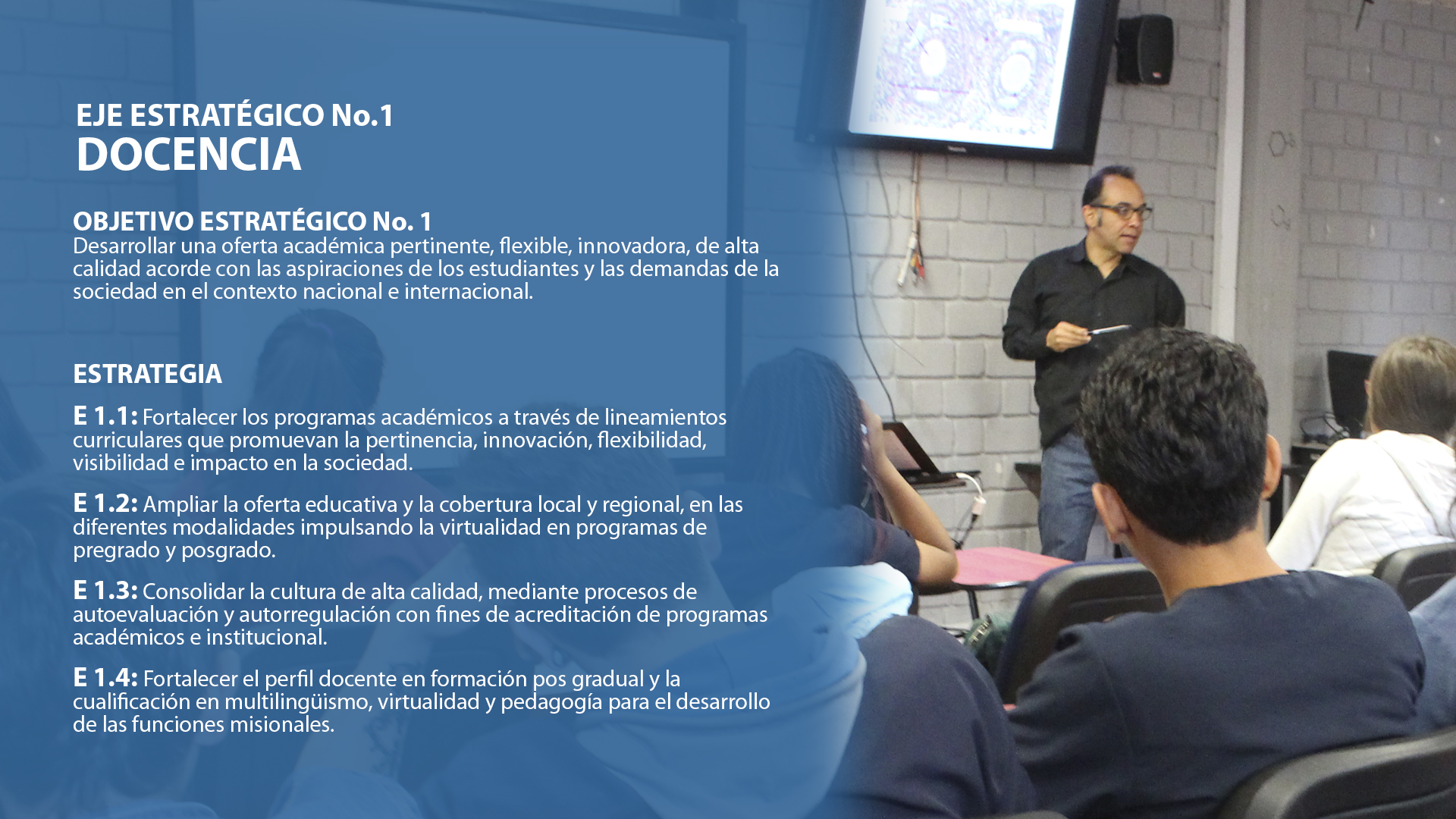 EJE ESTRATÉGICO No.1
DOCENCIA

OBJETIVO ESTRATÉGICO No. 1
Desarrollar una oferta académica pertinente, flexible, innovadora, de alta calidad acorde con las aspiraciones de los estudiantes y las demandas de la sociedad en el contexto nacional e internacional.

ESTRATEGIA

E 1.1: Fortalecer los programas académicos a través de lineamientos curriculares que promuevan la pertinencia, innovación, flexibilidad, visibilidad e impacto en la sociedad.

E 1.2: Ampliar la oferta educativa y la cobertura local y regional, en las diferentes modalidades impulsando la virtualidad en programas de pregrado y posgrado.

E 1.3: Consolidar la cultura de alta calidad, mediante procesos de autoevaluación y autorregulación con fines de acreditación de programas académicos e institucional.

E 1.4: Fortalecer el perfil docente en formación pos gradual y la cualificación en multilingüismo, virtualidad y pedagogía para el desarrollo de las funciones misionales.